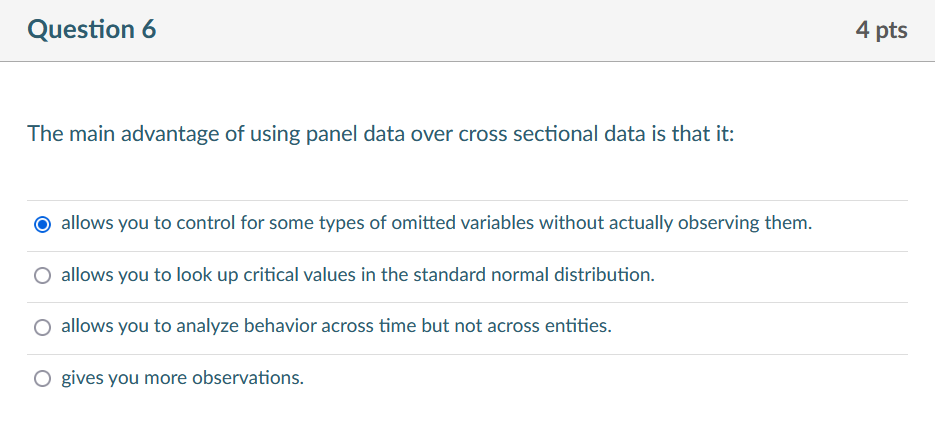 Question 6

4 pts

The main advantage of using panel data over cross sectional data is that it:

allows you to control for some types of omitted variables without actually observing them.

allows you to look up critical values in the standard normal distribution.

allows you to analyze behavior across time but not across entities.

gives you more observations.